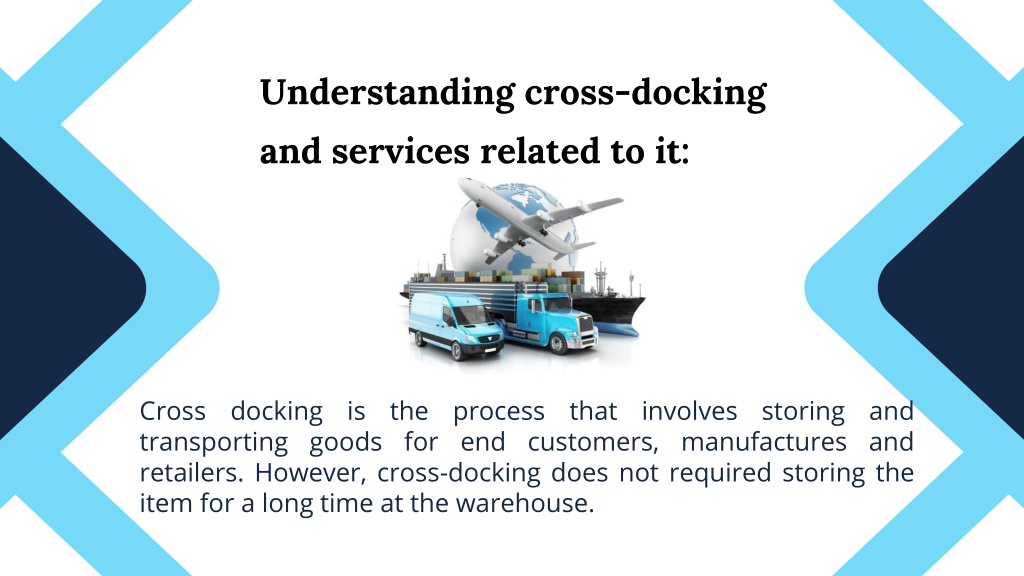 Understanding cross-docking and services related to it:

Cross docking is the process that involves storing and transporting goods for end customers, manufactures and retailers. However, cross-docking does not required storing the item for a long time at the warehouse.